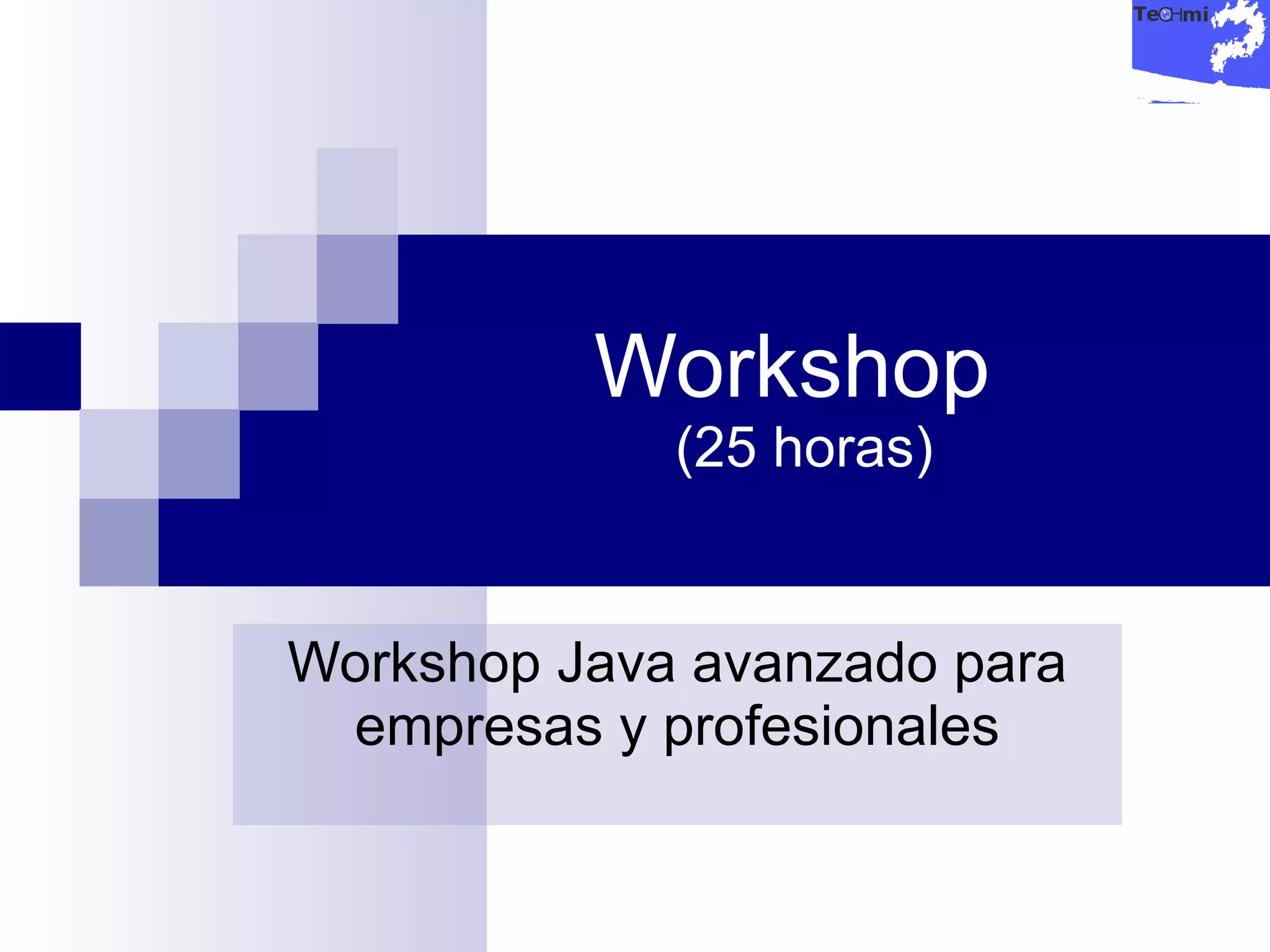 TeCHmi

Workshop
(25 horas)

Workshop Java avanzado para empresas y profesionales